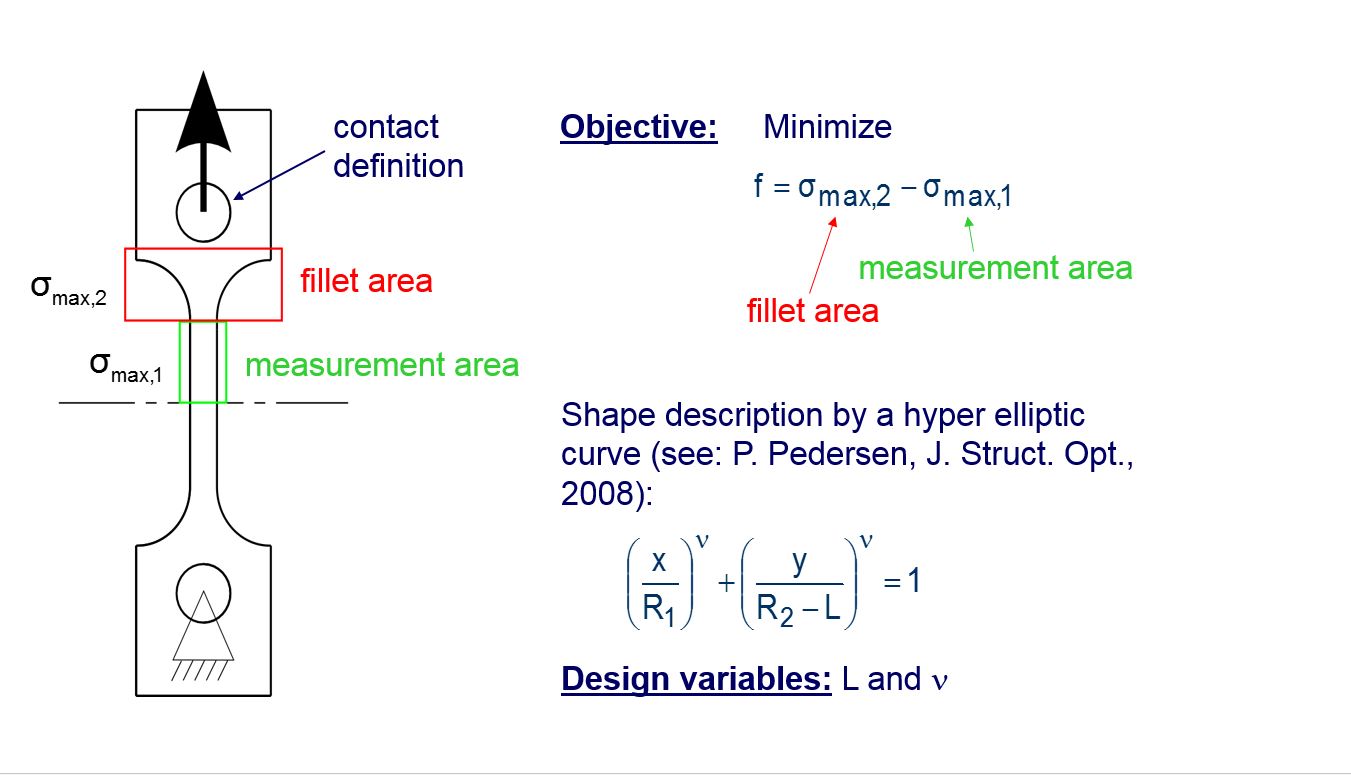 contact definition

$\sigma_{max,2}$ fillet area

$\sigma_{max,1}$ measurement area

Objective: Minimize

$f = \sigma_{max,2} - \sigma_{max,1}$

measurement area

fillet area

Shape description by a hyper elliptic curve (see: P. Pedersen, J. Struct. Opt., 2008):

$\left(\frac{x}{R_1}\right)^{\nu} + \left(\frac{y}{R_2 - L}\right)^{\nu} = 1$

Design variables: L and $\nu$